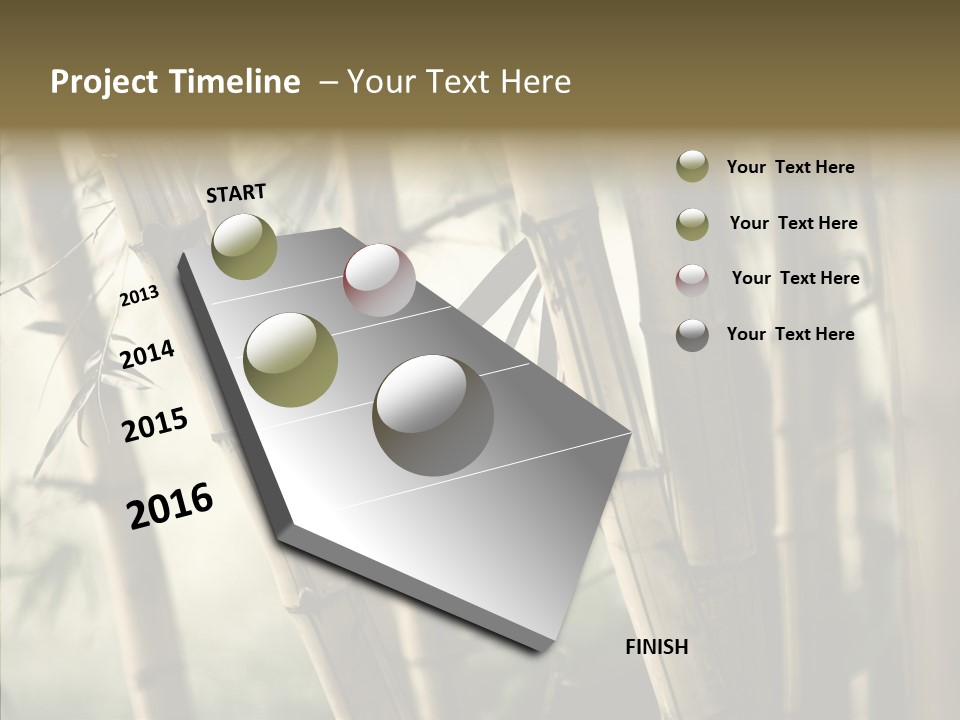 Project Timeline – Your Text Here

START

2013

2014

2015

2016

FINISH

Your Text Here

Your Text Here

Your Text Here

Your Text Here